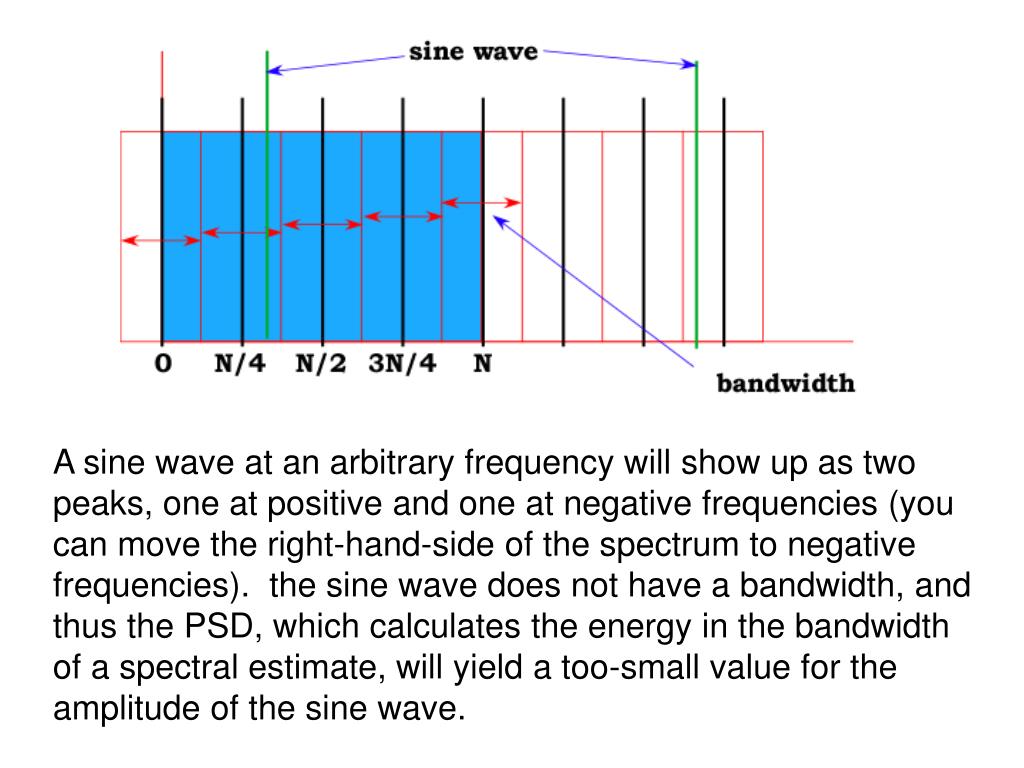 sine wave

0 N/4 N/2 3N/4 N

bandwidth

A sine wave at an arbitrary frequency will show up as two peaks, one at positive and one at negative frequencies (you can move the right-hand-side of the spectrum to negative frequencies). the sine wave does not have a bandwidth, and thus the PSD, which calculates the energy in the bandwidth of a spectral estimate, will yield a too-small value for the amplitude of the sine wave.